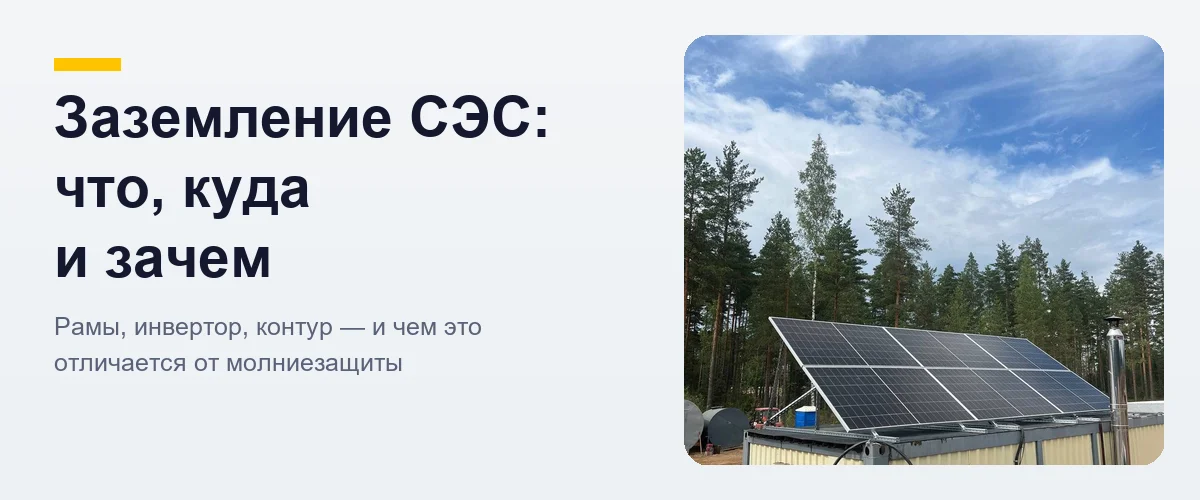 Заземление СЭС: что, куда и зачем

Рамы, инвертор, контур — и чем это отличается от молниезащиты